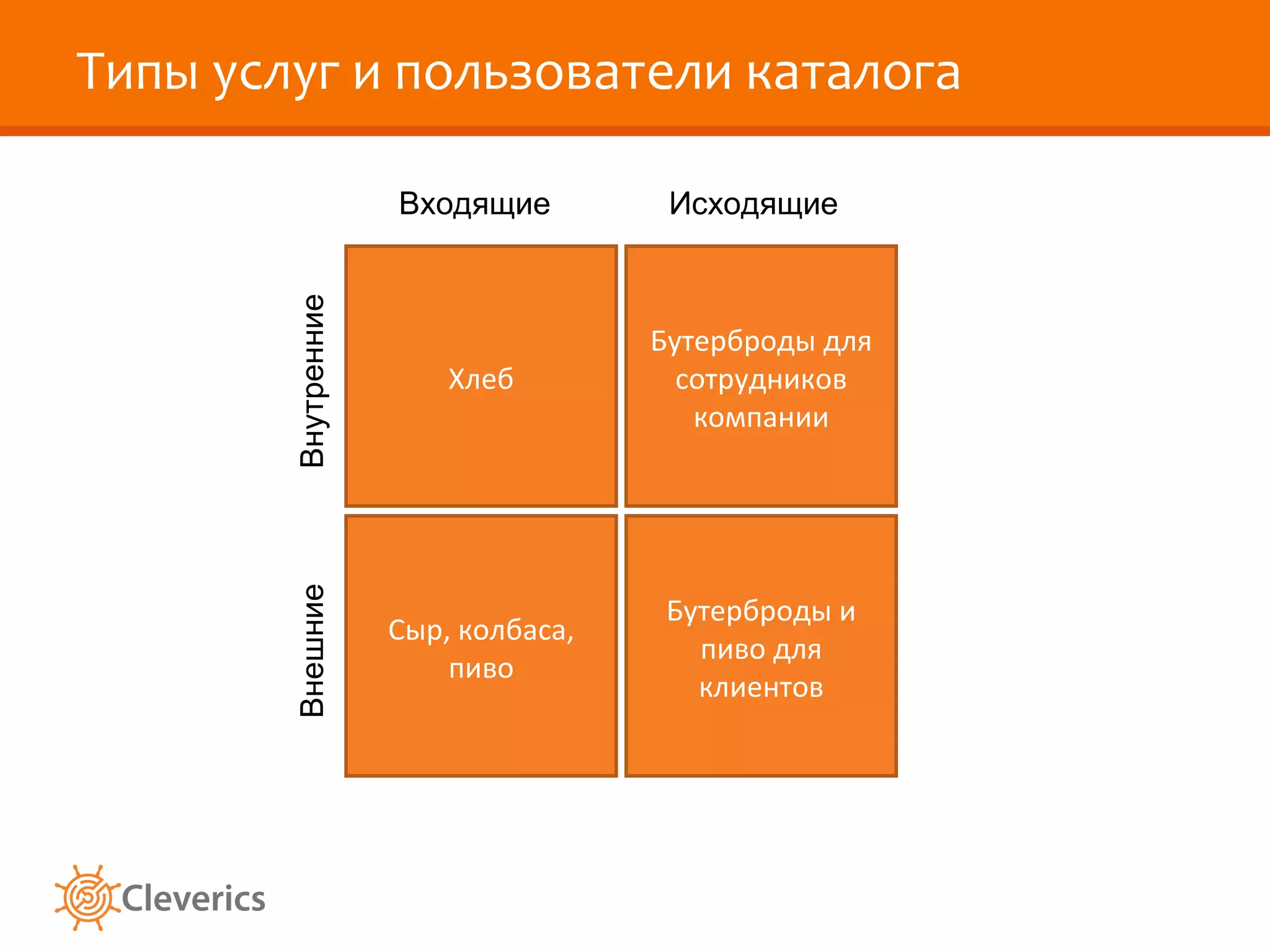 Типы услуг и пользователи каталога

| | Входящие | Исходящие |
|---|---|---|
| Внутренние | Хлеб | Бутерброды для сотрудников компании |
| Внешние | Сыр, колбаса, пиво | Бутерброды и пиво для клиентов |

Cleverics